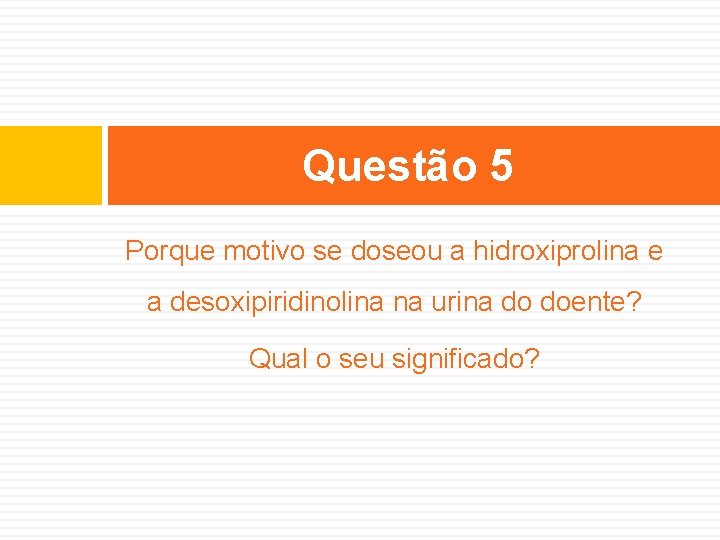 Questão 5

Porque motivo se doseou a hidroxiprolina e a desoxipiridinolina na urina do doente?

Qual o seu significado?